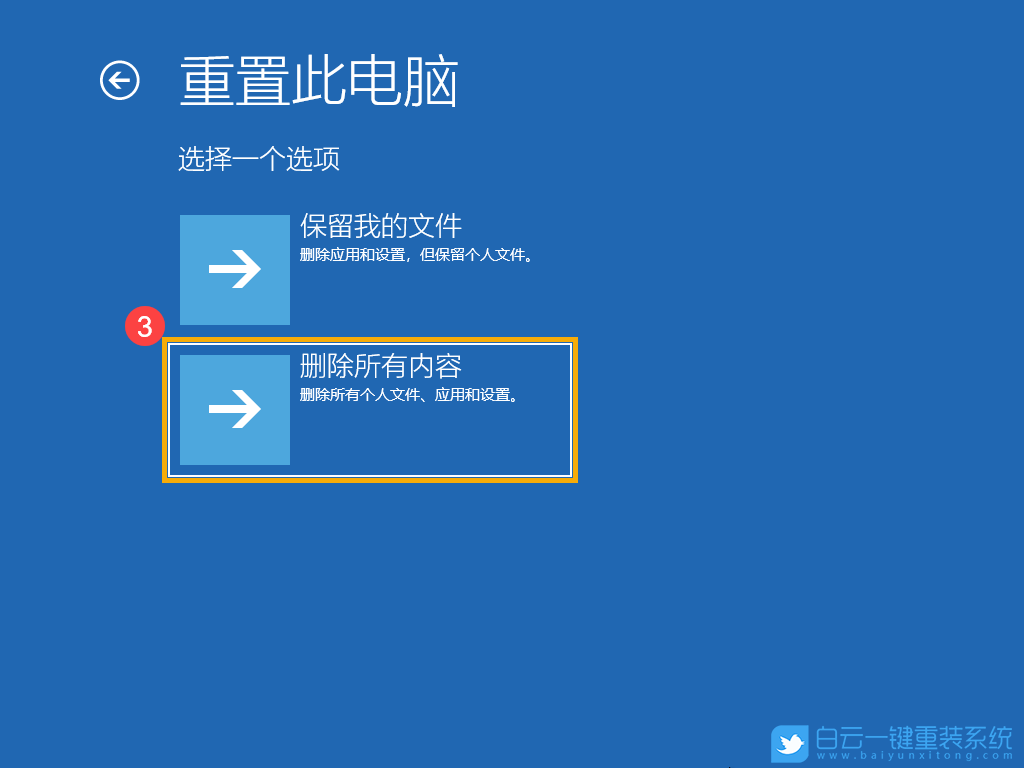 重置此电脑

选择一个选项

保留我的文件
删除应用和设置，但保留个人文件。

3

删除所有内容
删除所有个人文件、应用和设置。

白云一键重装系统
www.baiyunxitong.com